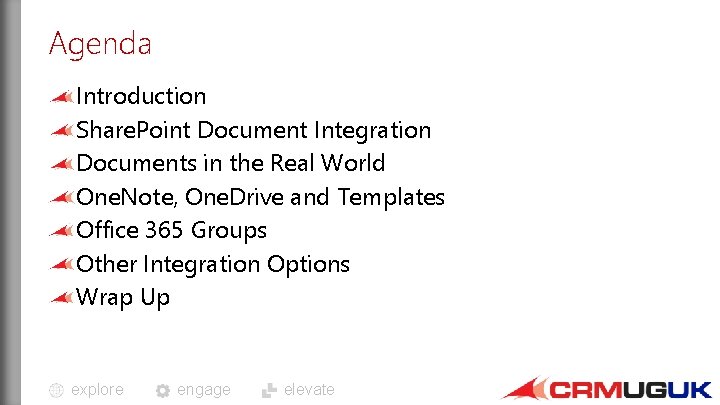 Agenda

Introduction
SharePoint Document Integration
Documents in the Real World
OneNote, OneDrive and Templates
Office 365 Groups
Other Integration Options
Wrap Up

explore engage elevate

CRMUGUK